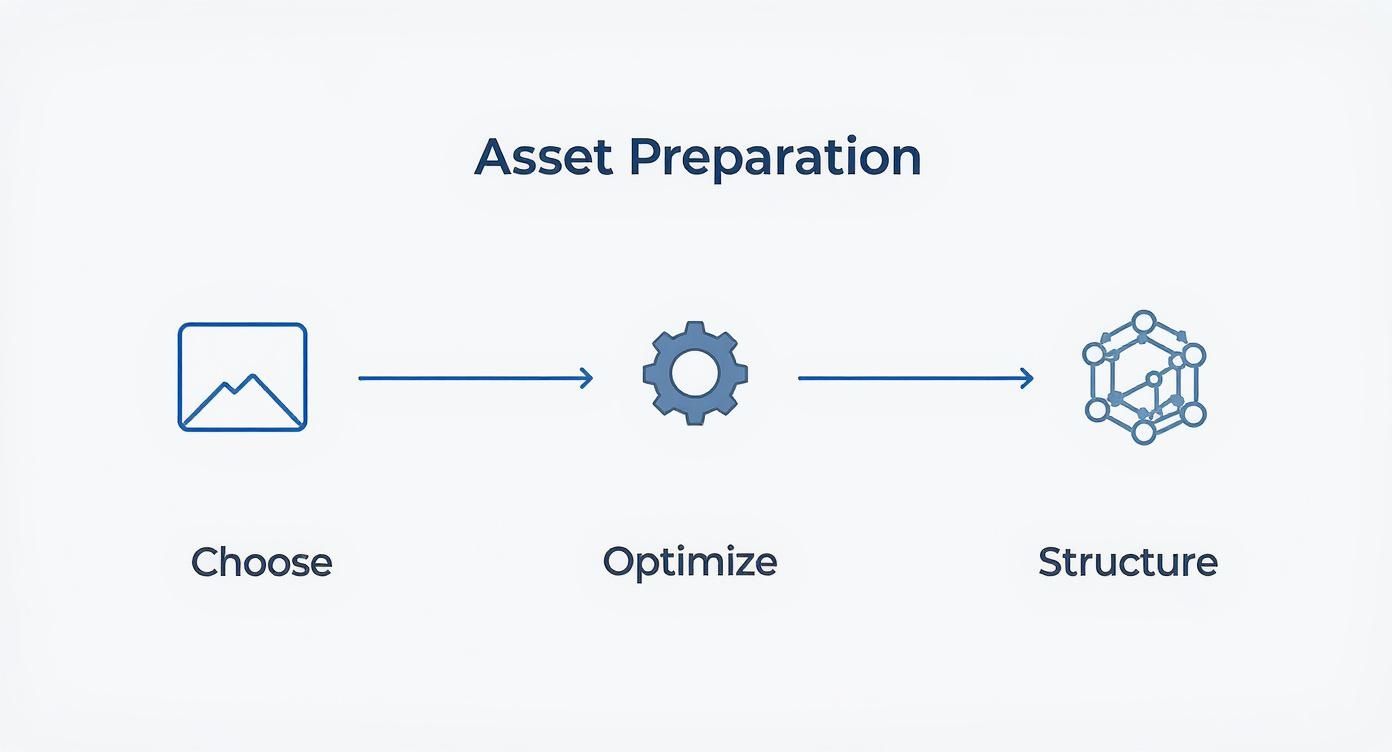 Asset Preparation

Choose

Optimize

Structure